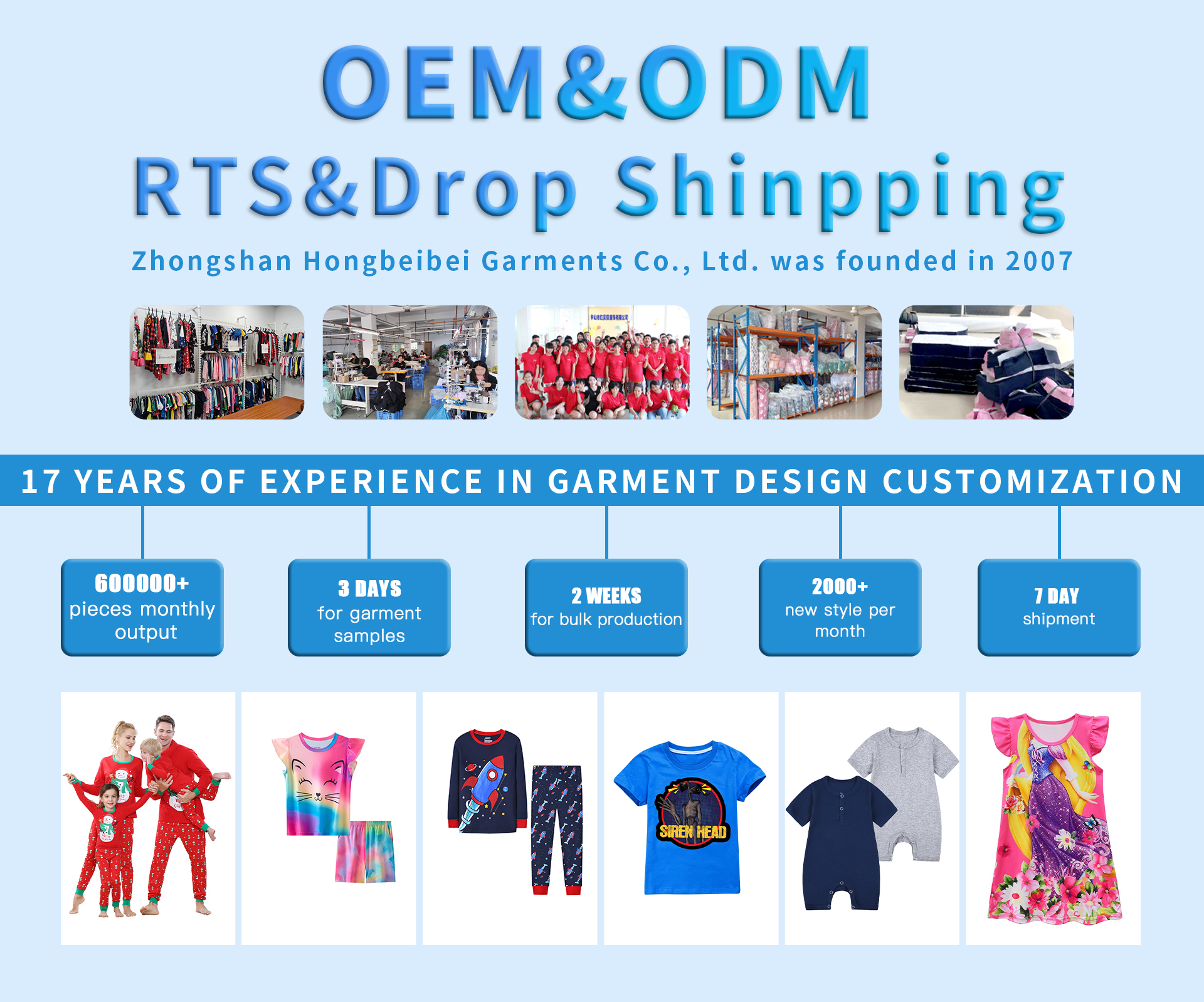 OEM&ODM

RTS&Drop Shinpping

Zhongshan Hongbeibei Garments Co., Ltd. was founded in 2007

17 YEARS OF EXPERIENCE IN GARMENT DESIGN CUSTOMIZATION

600000+
pieces monthly output

3 DAYS
for garment samples

2 WEEKS
for bulk production

2000+
new style per month

7 DAY
shipment

SIREN HEAD